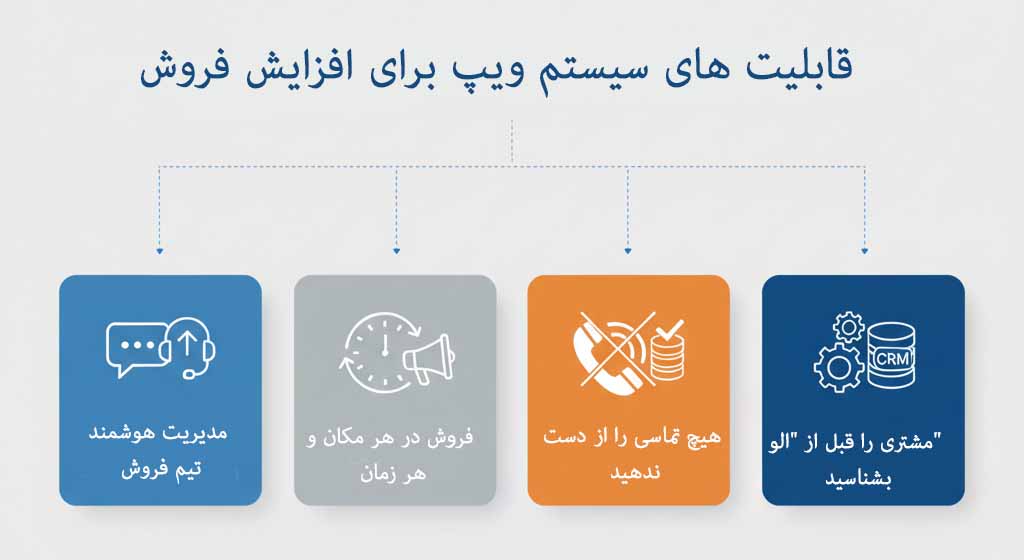 قابلیت های سیستم ویپ برای افزایش فروش

CRM

"مشتری را قبل از "الو بشناسید

هیچ تماسی را از دست ندهید

فروش در هر مکان و هر زمان

مدیریت هوشمند تیم فروش